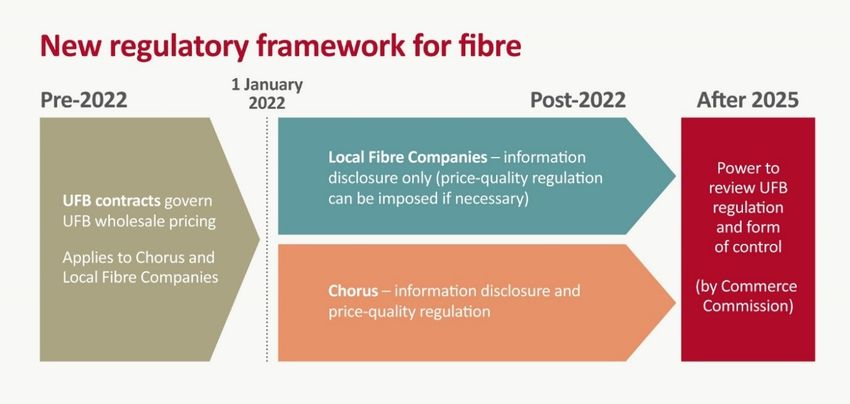 New regulatory framework for fibre

Pre-2022

1 January 2022

Post-2022

After 2025

UFB contracts govern UFB wholesale pricing

Applies to Chorus and Local Fibre Companies

Local Fibre Companies – information disclosure only (price-quality regulation can be imposed if necessary)

Chorus – information disclosure and price-quality regulation

Power to review UFB regulation and form of control

(by Commerce Commission)